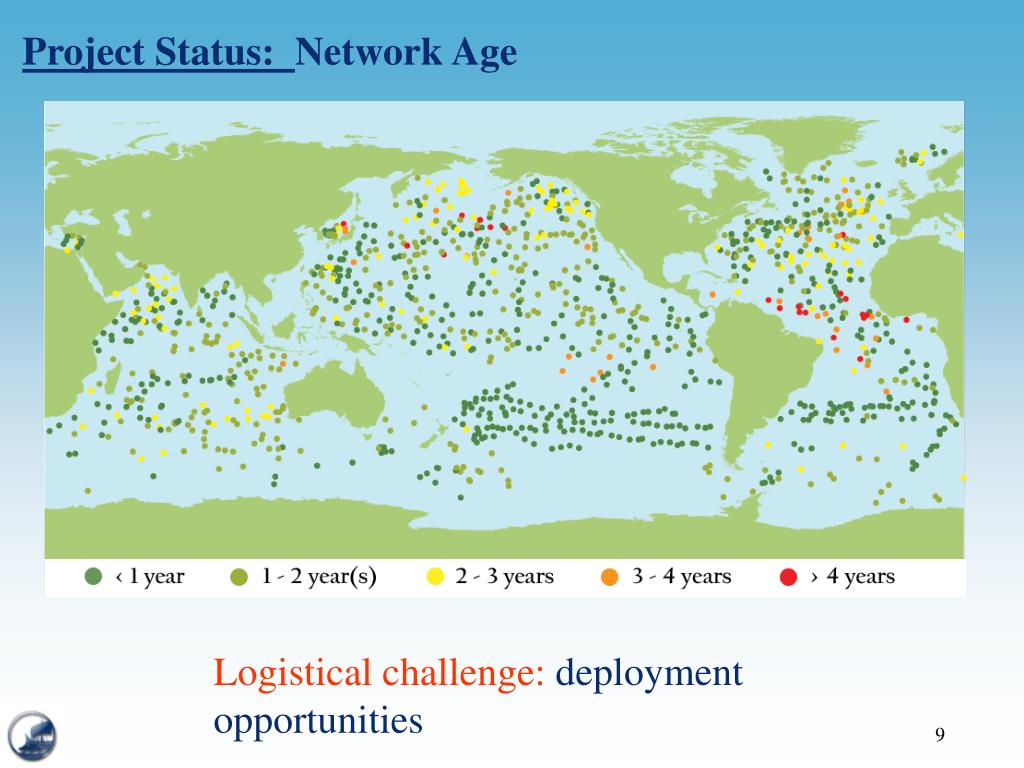 Project Status: Network Age

‹ 1 year 1 - 2 year(s) 2 - 3 years 3 - 4 years › 4 years

Logistical challenge: deployment opportunities

9